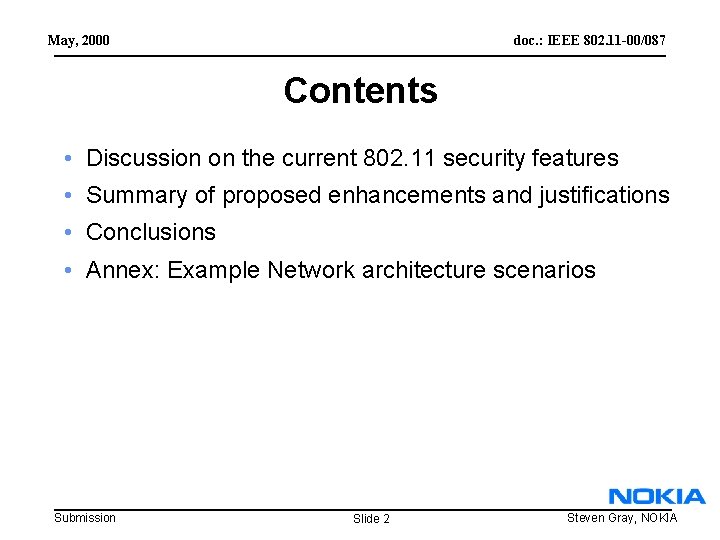 May, 2000

doc.: IEEE 802.11-00/087

Contents

• Discussion on the current 802.11 security features
• Summary of proposed enhancements and justifications
• Conclusions
• Annex: Example Network architecture scenarios

NOKIA

Submission

Slide 2

Steven Gray, NOKIA